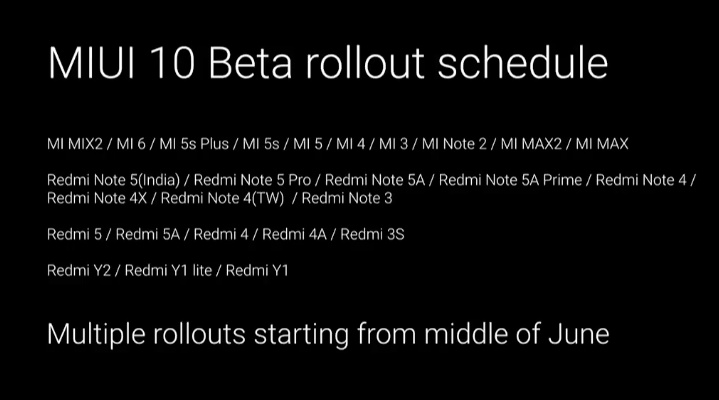 MIUI 10 Beta rollout schedule

MI MIX2 / MI 6 / MI 5s Plus / MI 5s / MI 5 / MI 4 / MI 3 / MI Note 2 / MI MAX2 / MI MAX

Redmi Note 5(India) / Redmi Note 5 Pro / Redmi Note 5A / Redmi Note 5A Prime / Redmi Note 4 / Redmi Note 4X / Redmi Note 4(TW) / Redmi Note 3

Redmi 5 / Redmi 5A / Redmi 4 / Redmi 4A / Redmi 3S

Redmi Y2 / Redmi Y1 lite / Redmi Y1

Multiple rollouts starting from middle of June